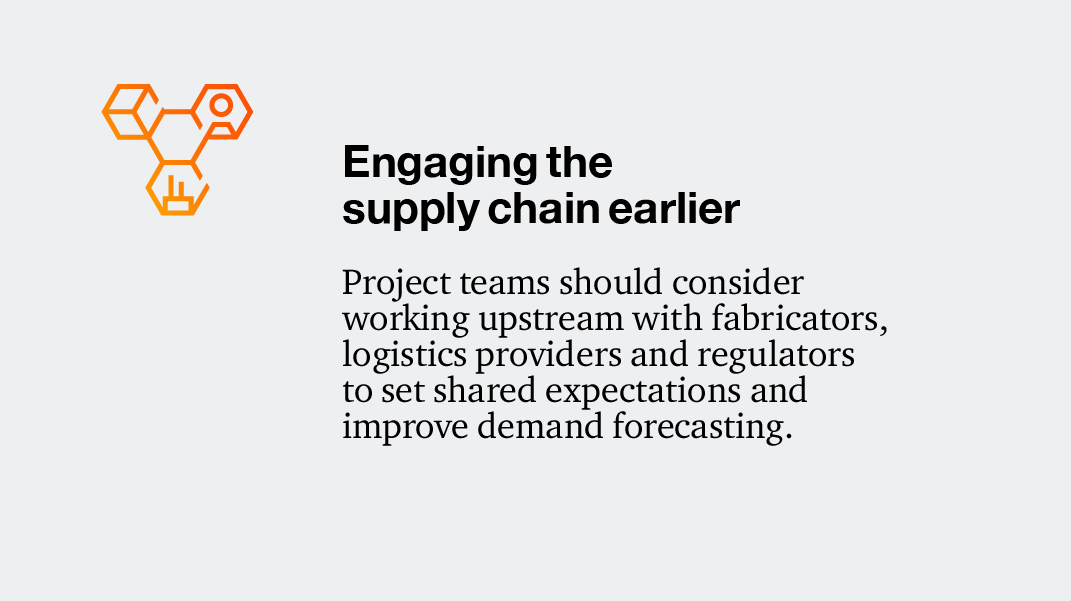 Engaging the supply chain earlier

Project teams should consider working upstream with fabricators, logistics providers and regulators to set shared expectations and improve demand forecasting.